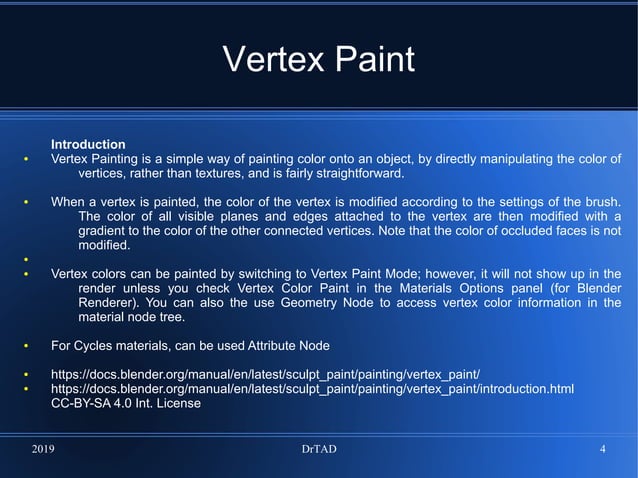 Vertex Paint

Introduction

• Vertex Painting is a simple way of painting color onto an object, by directly manipulating the color of vertices, rather than textures, and is fairly straightforward.

• When a vertex is painted, the color of the vertex is modified according to the settings of the brush. The color of all visible planes and edges attached to the vertex are then modified with a gradient to the color of the other connected vertices. Note that the color of occluded faces is not modified.

•

• Vertex colors can be painted by switching to Vertex Paint Mode; however, it will not show up in the render unless you check Vertex Color Paint in the Materials Options panel (for Blender Renderer). You can also the use Geometry Node to access vertex color information in the material node tree.

• For Cycles materials, can be used Attribute Node

• https://docs.blender.org/manual/en/latest/sculpt_paint/painting/vertex_paint/

• https://docs.blender.org/manual/en/latest/sculpt_paint/painting/vertex_paint/introduction.html
CC-BY-SA 4.0 Int. License

2019 DrTAD 4